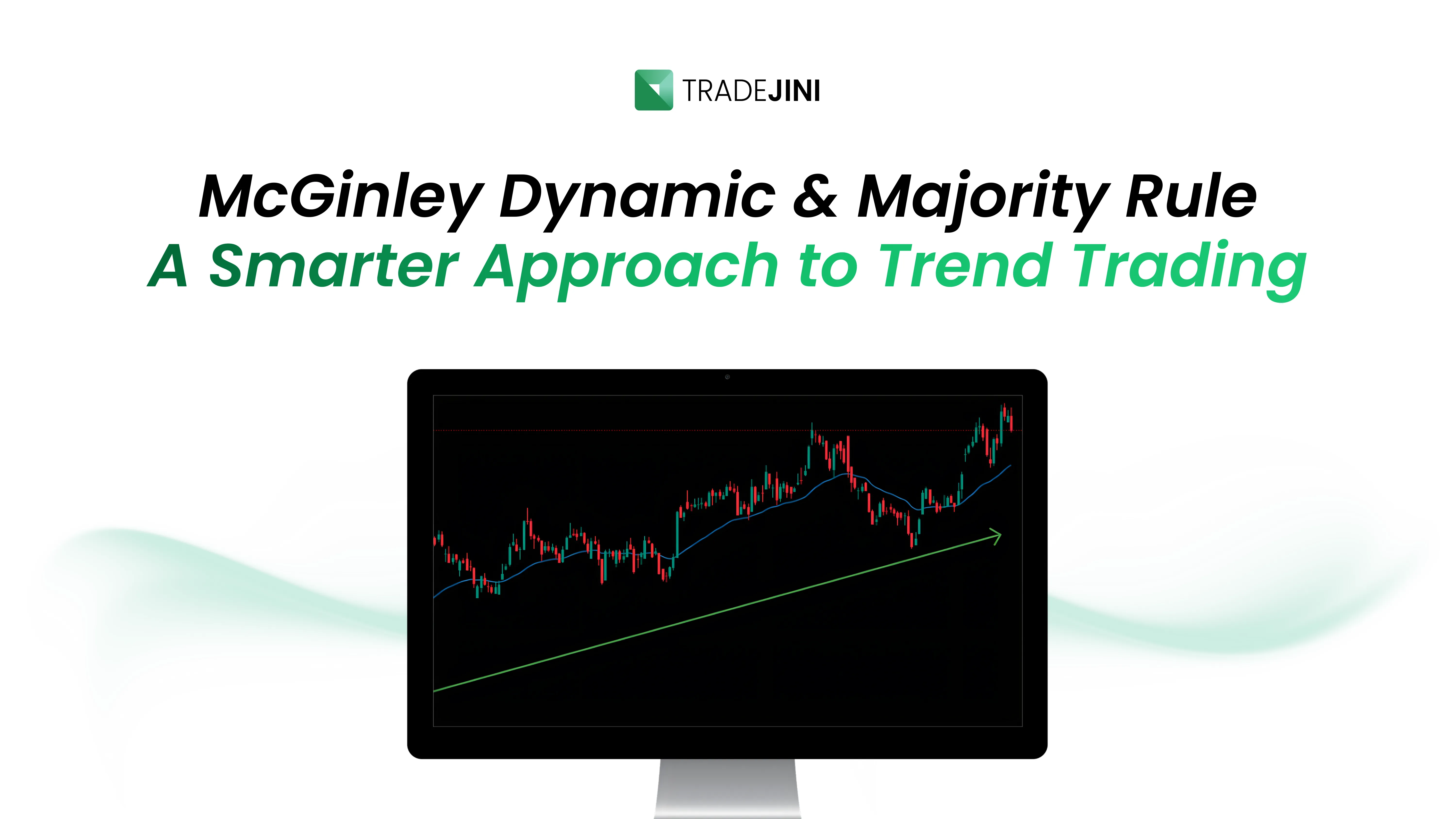 TRADEJINI

McGinley Dynamic & Majority Rule
A Smarter Approach to Trend Trading